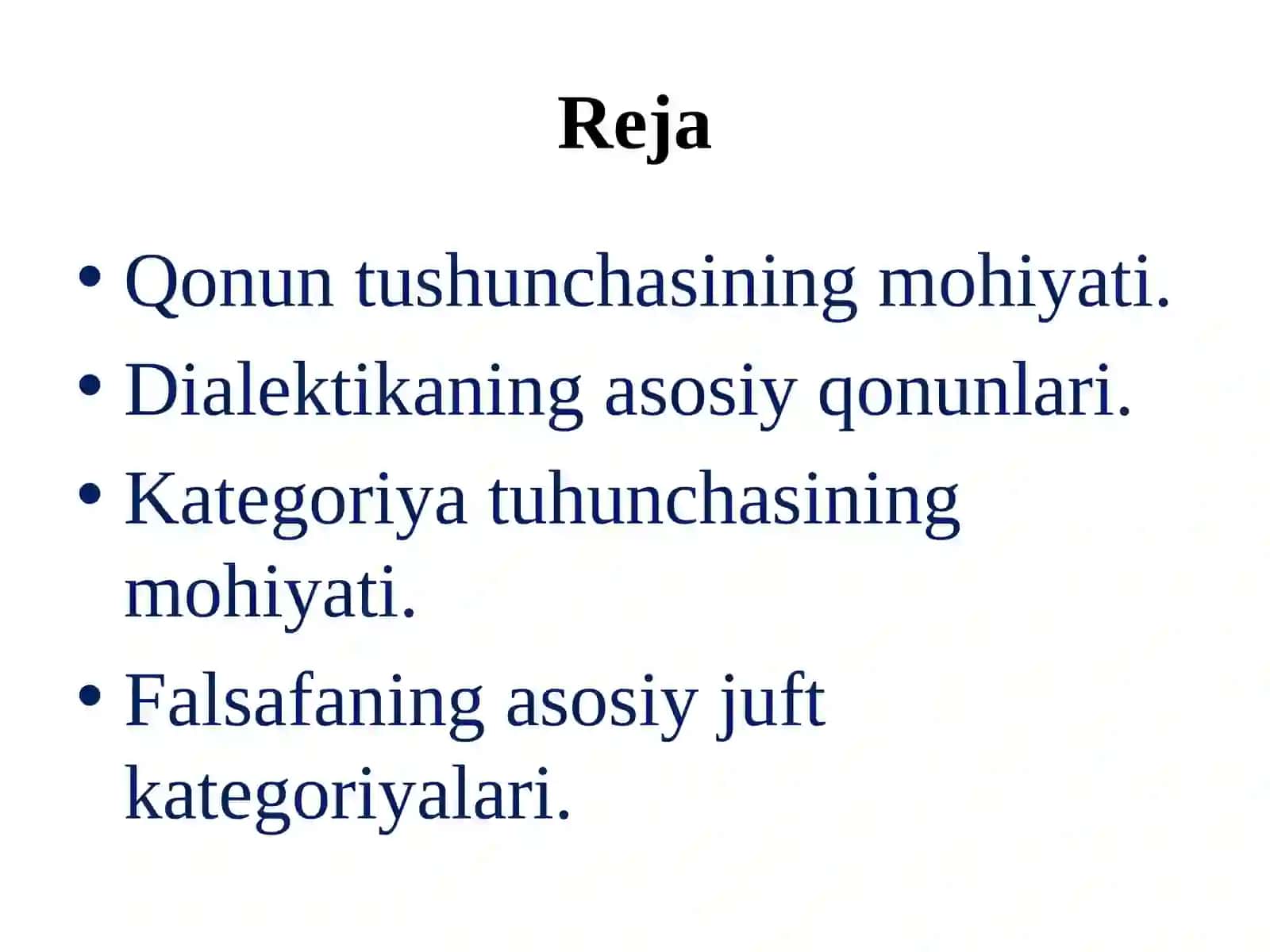 Reja

• Qonun tushunchasining mohiyati.
• Dialektikaning asosiy qonunlari.
• Kategoriya tuhunchasining mohiyati.
• Falsafaning asosiy juft kategoriyalari.